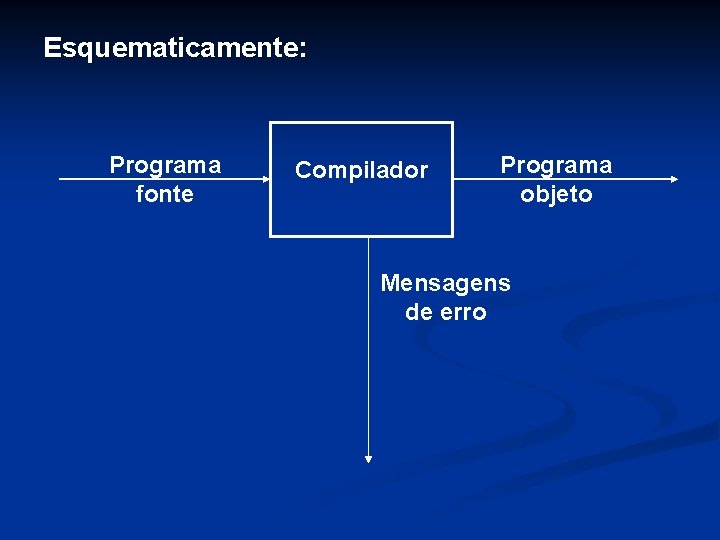 Esquematicamente:

Programa fonte

Compilador

Programa objeto

Mensagens de erro